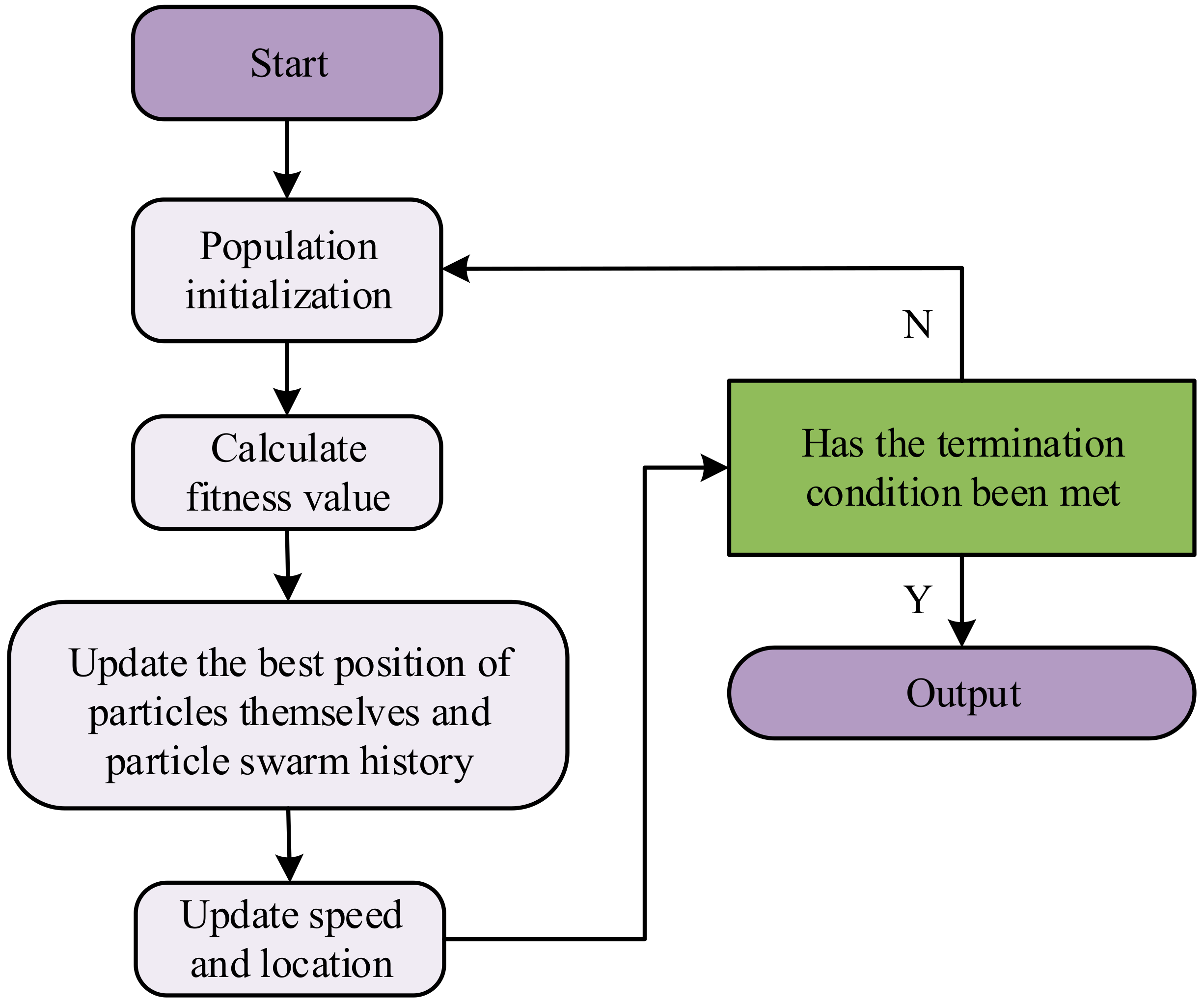 Start

Population initialization

Calculate fitness value

Update the best position of particles themselves and particle swarm history

Update speed and location

N

Has the termination condition been met

Y

Output